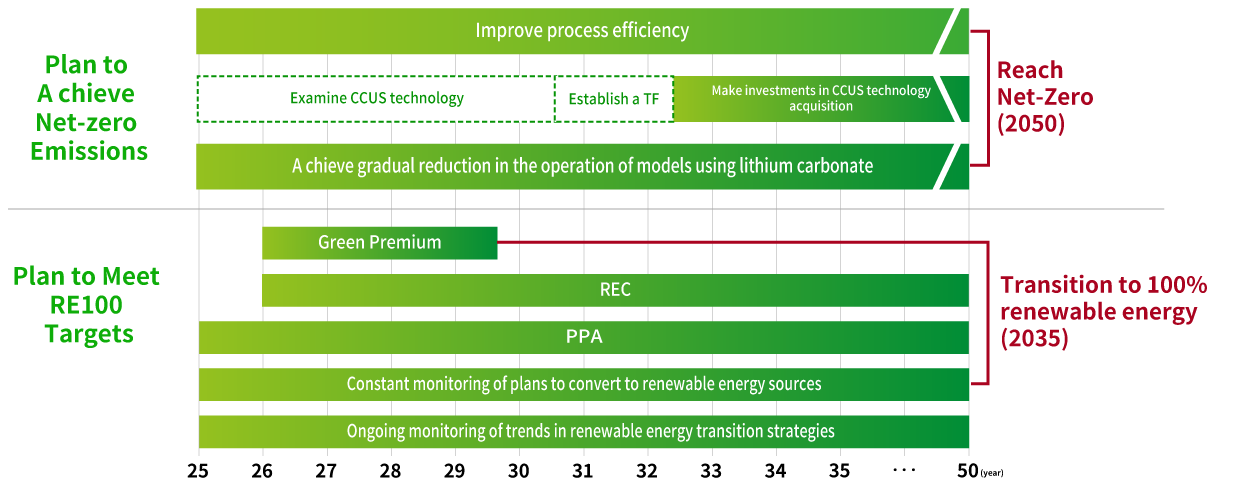 Plan to A chieve Net-zero Emissions

Improve process efficiency

Examine CCUS technology

Establish a TF

Make investments in CCUS technology acquisition

A chieve gradual reduction in the operation of models using lithium carbonate

Reach Net-Zero (2050)

Plan to Meet RE100 Targets

Green Premium

REC

PPA

Constant monitoring of plans to convert to renewable energy sources

Ongoing monitoring of trends in renewable energy transition strategies

Transition to 100% renewable energy (2035)

25 26 27 28 29 30 31 32 33 34 35 ··· 50 (year)